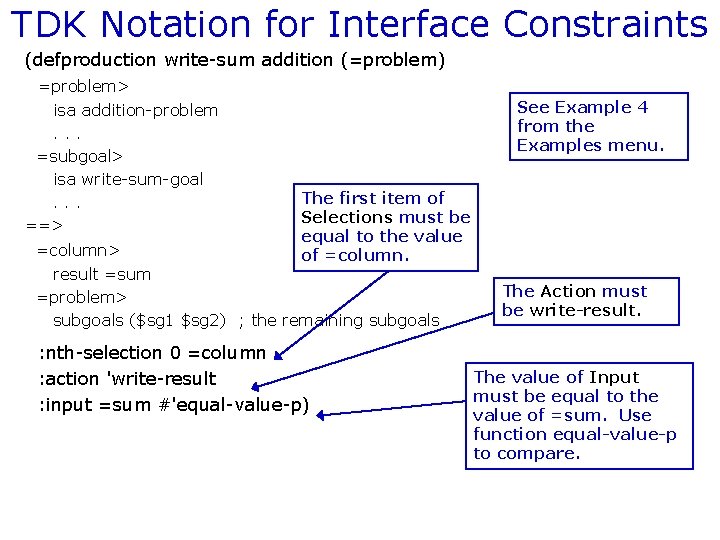 TDK Notation for Interface Constraints

(defproduction write-sum addition (=problem)

=problem>
isa addition-problem
. . .
=subgoal>
isa write-sum-goal
. . .
==>
=column>
result =sum
=problem>
subgoals ($sg1 $sg2) ; the remaining subgoals
:nth-selection 0 =column
:action 'write-result
:input =sum #'equal-value-p)

See Example 4 from the Examples menu.

The first item of Selections must be equal to the value of =column.

The Action must be write-result.

The value of Input must be equal to the value of =sum. Use function equal-value-p to compare.